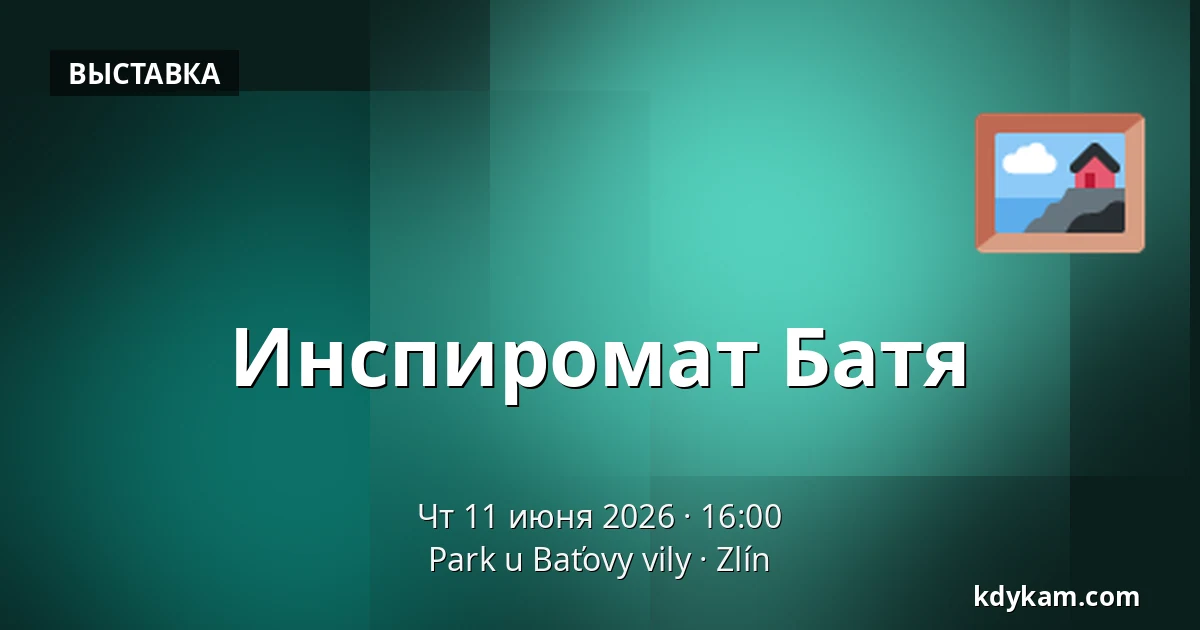 ВЫСТАВКА

Инспиромат Батя

Чт 11 июня 2026 · 16:00
Park u Baťovy vily · Zlín

kdykam.com